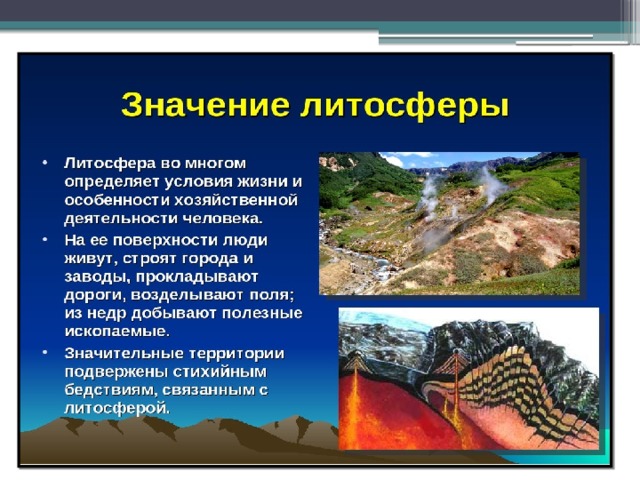 Значение литосферы

• Литосфера во многом определяет условия жизни и особенности хозяйственной деятельности человека.

• На ее поверхности люди живут, строят города и заводы, прокладывают дороги, возделывают поля; из недр добывают полезные ископаемые.

• Значительные территории подвержены стихийным бедствиям, связанным с литосферой.